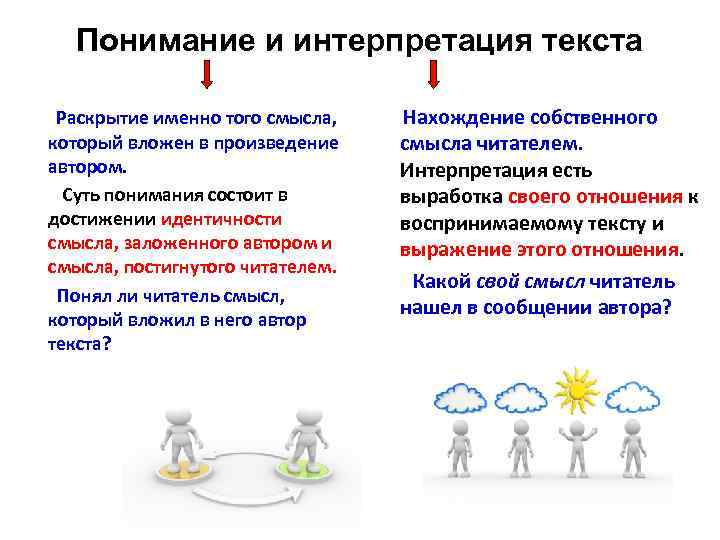 Понимание и интерпретация текста

Раскрытие именно того смысла, который вложен в произведение автором.

Суть понимания состоит в достижении идентичности смысла, заложенного автором и смысла, постигнутого читателем.

Понял ли читатель смысл, который вложил в него автор текста?

Нахождение собственного смысла читателем. Интерпретация есть выработка своего отношения к воспринимаемому тексту и выражение этого отношения.

Какой свой смысл читатель нашел в сообщении автора?